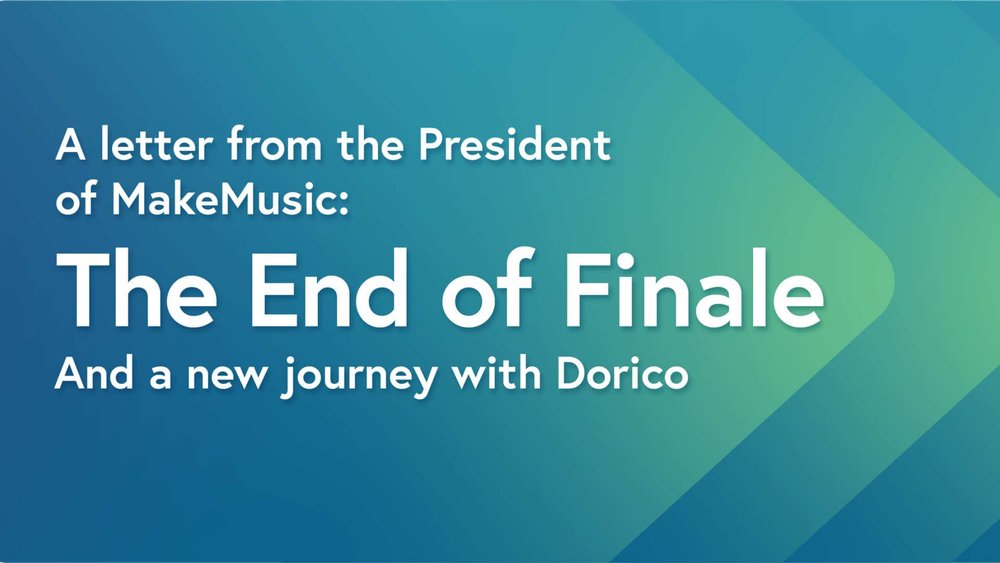 A letter from the President of MakeMusic:

The End of Finale

And a new journey with Dorico